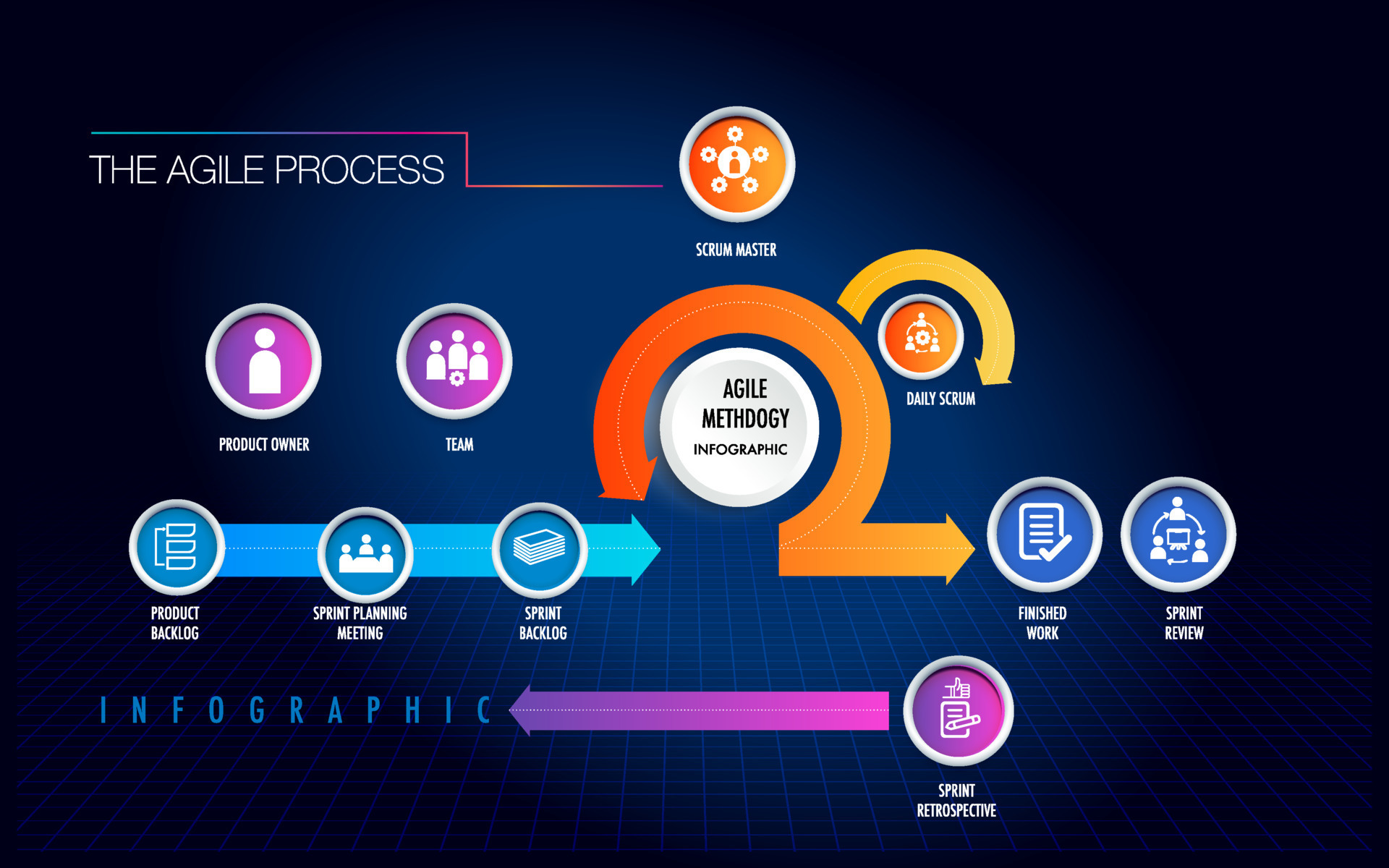 THE AGILE PROCESS

SCRUM MASTER

PRODUCT OWNER

TEAM

AGILE METHDOGY INFOGRAPHIC

DAILY SCRUM

PRODUCT BACKLOG

SPRINT PLANNING MEETING

SPRINT BACKLOG

FINISHED WORK

SPRINT REVIEW

INFOGRAPHIC

SPRINT RETROSPECTIVE